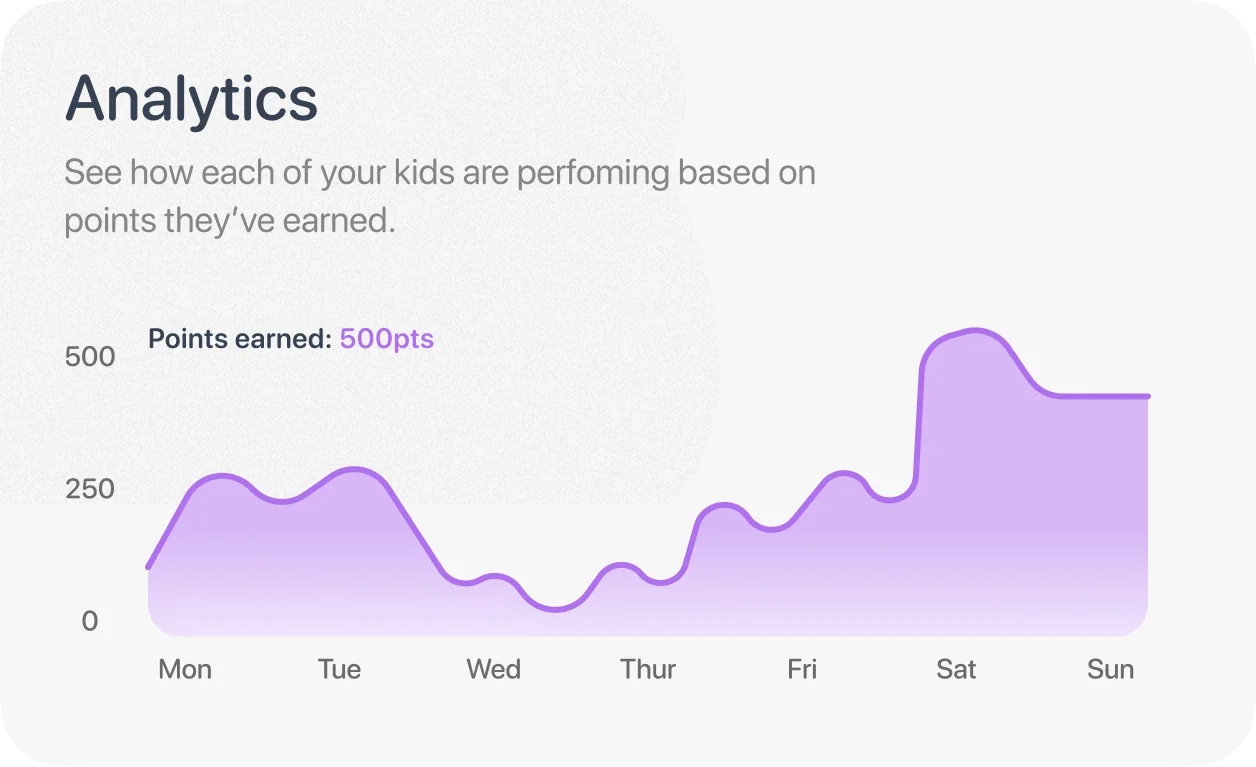 Analytics

See how each of your kids are perfoming based on points they've earned.

Points earned: 500pts

500
250
0

Mon
Tue
Wed
Thur
Fri
Sat
Sun